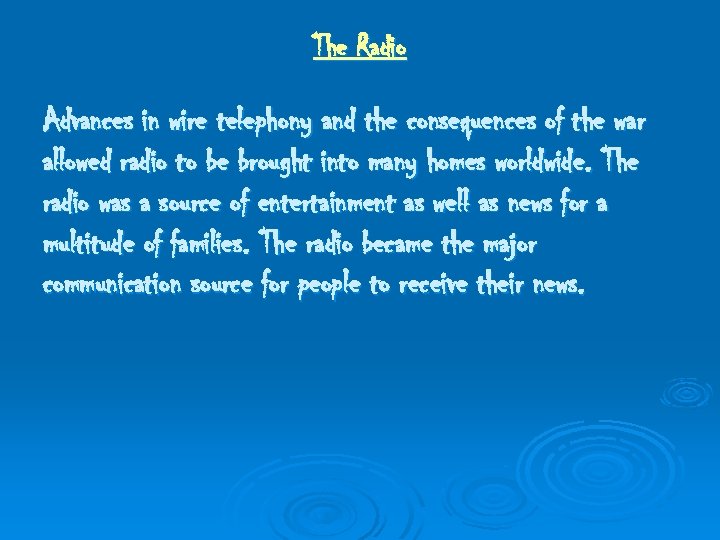 The Radio

Advances in wire telephony and the consequences of the war allowed radio to be brought into many homes worldwide. The radio was a source of entertainment as well as news for a multitude of families. The radio became the major communication source for people to receive their news.